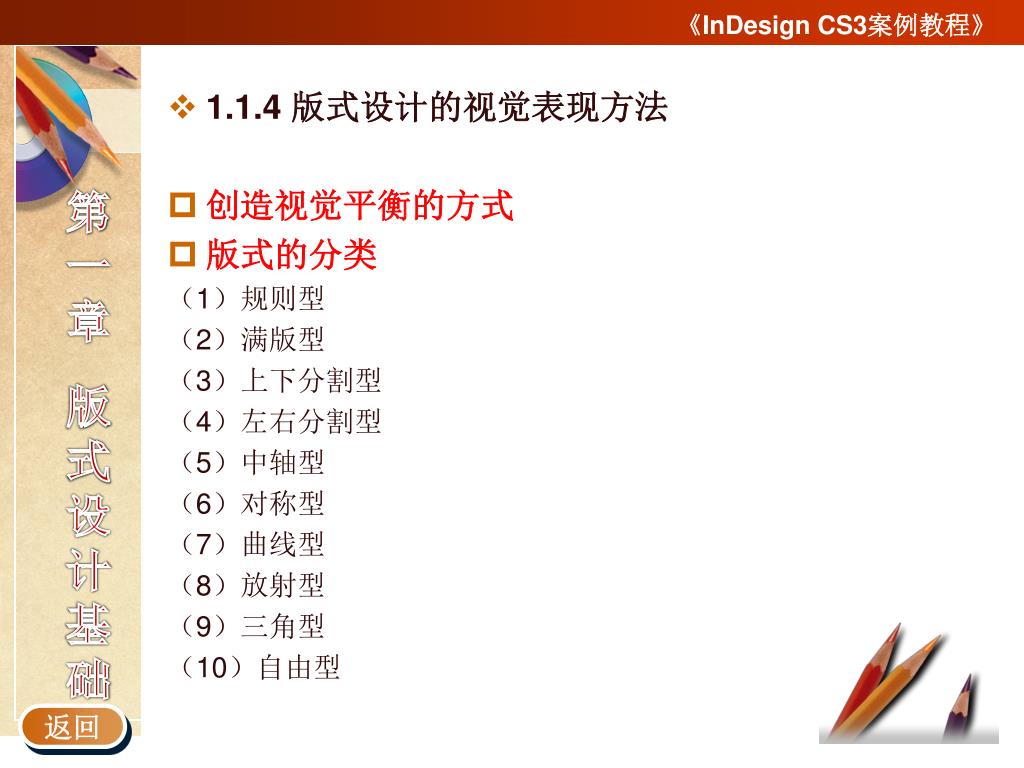 《InDesign CS3案例教程》

第一章 版式设计基础

❖ 1.1.4 版式设计的视觉表现方法

□ 创造视觉平衡的方式
□ 版式的分类
（1）规则型
（2）满版型
（3）上下分割型
（4）左右分割型
（5）中轴型
（6）对称型
（7）曲线型
（8）放射型
（9）三角型
（10）自由型

返回